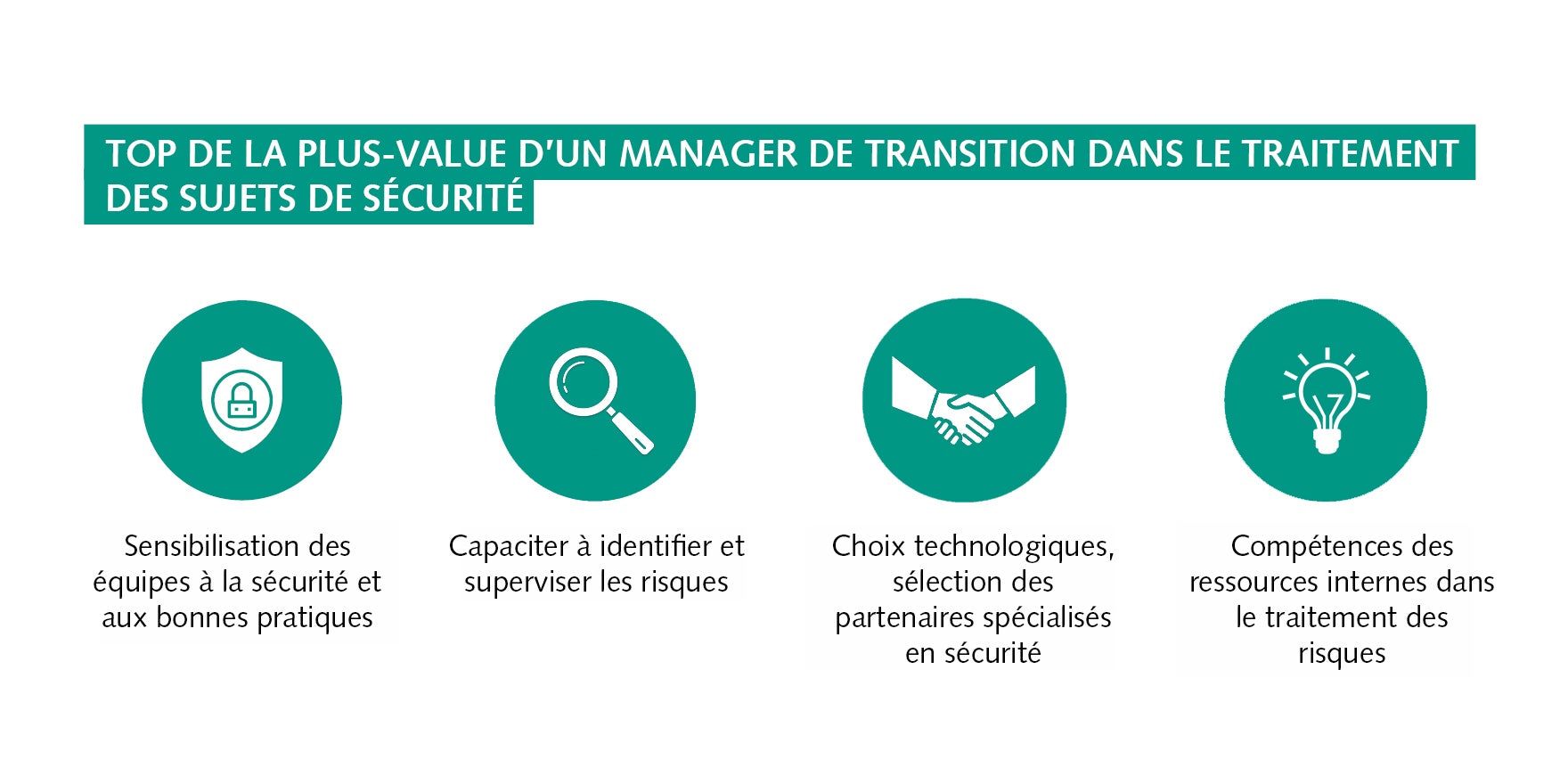 TOP DE LA PLUS-VALUE D'UN MANAGER DE TRANSITION DANS LE TRAITEMENT DES SUJETS DE SÉCURITÉ

Sensibilisation des équipes à la sécurité et aux bonnes pratiques

Capaciter à identifier et superviser les risques

Choix technologiques, sélection des partenaires spécialisés en sécurité

Compétences des ressources internes dans le traitement des risques